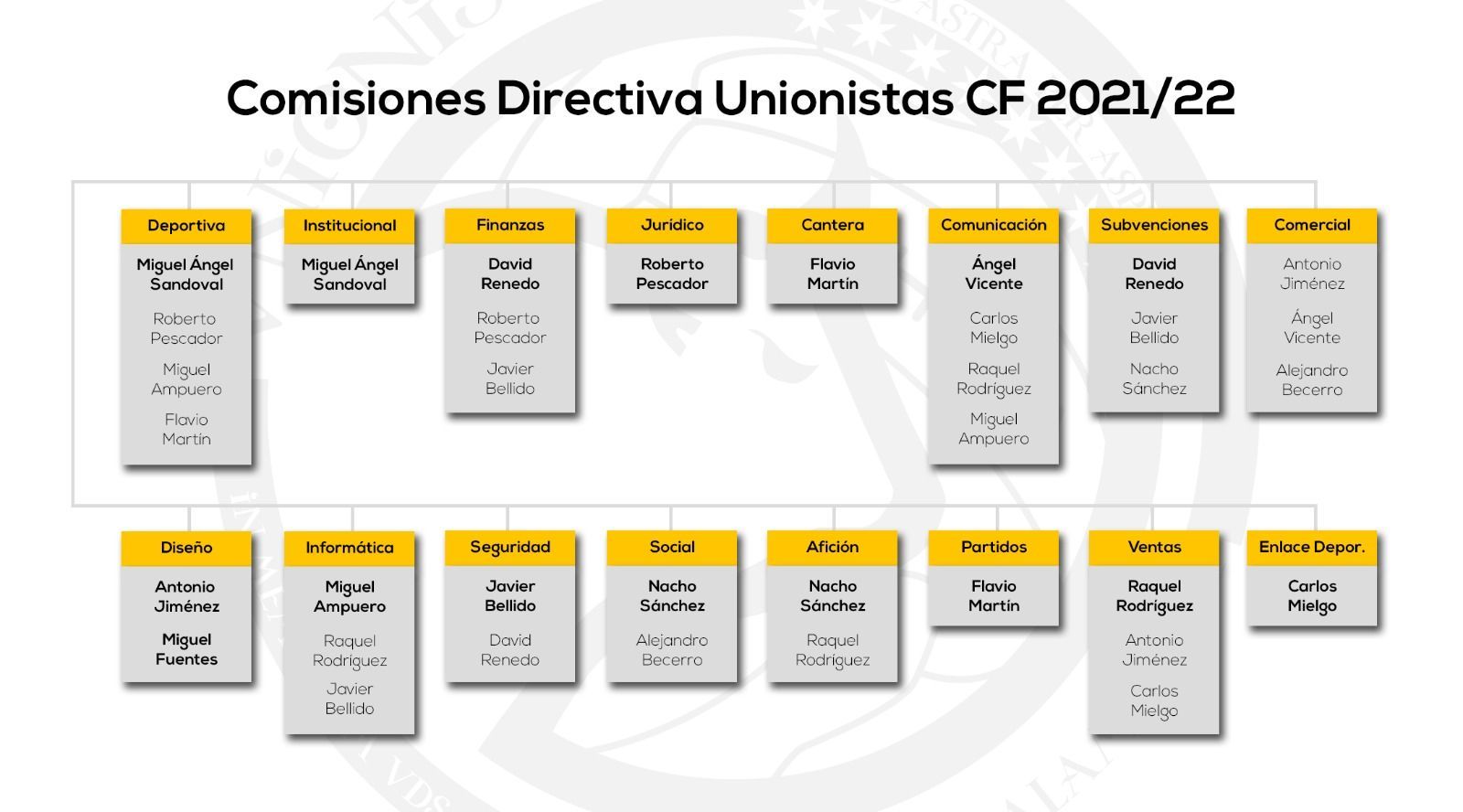 Comisiones Directiva Unionistas CF 2021/22

Deportiva
Miguel Ángel Sandoval
Roberto Pescador
Miguel Ampuero
Flavio Martín

Institucional
Miguel Ángel Sandoval

Finanzas
David Renedo
Roberto Pescador
Javier Bellido

Jurídico
Roberto Pescador

Cantera
Flavio Martín

Comunicación
Ángel Vicente
Carlos Mielgo
Raquel Rodríguez
Miguel Ampuero

Subvenciones
David Renedo
Javier Bellido
Nacho Sánchez

Comercial
Antonio Jiménez
Ángel Vicente
Alejandro Becerro

Diseño
Antonio Jiménez
Miguel Fuentes

Informática
Miguel Ampuero
Raquel Rodríguez
Javier Bellido

Seguridad
Javier Bellido
David Renedo

Social
Nacho Sánchez
Alejandro Becerro

Afición
Nacho Sánchez
Raquel Rodríguez

Partidos
Flavio Martín

Ventas
Raquel Rodríguez
Antonio Jiménez
Carlos Mielgo

Enlace Depor.
Carlos Mielgo